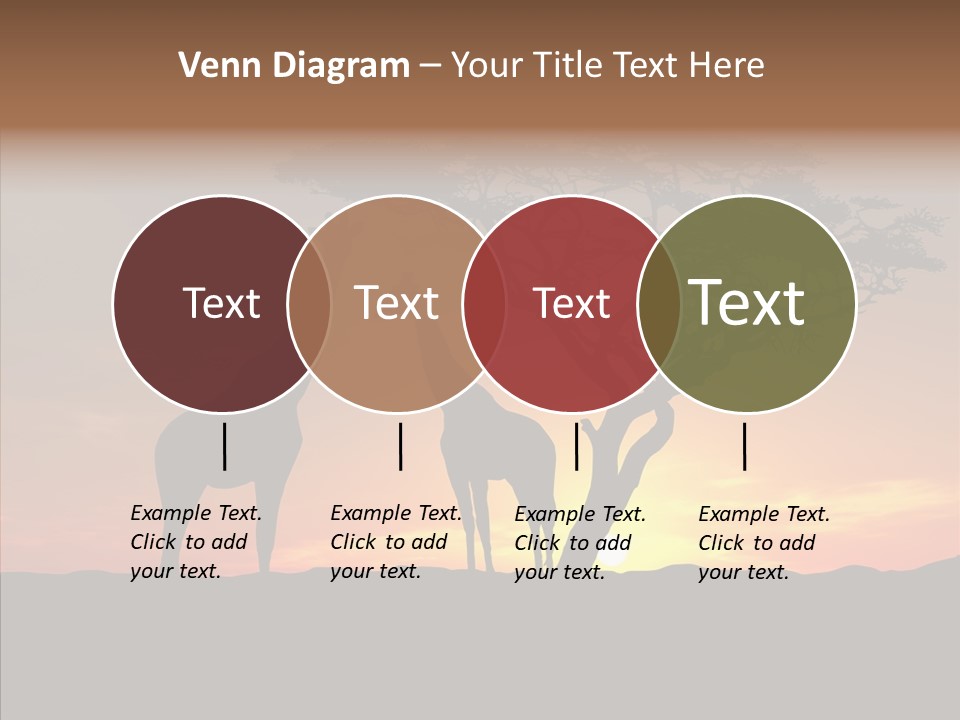 Venn Diagram – Your Title Text Here

Text

Text

Text

Text

Example Text. Click to add your text.

Example Text. Click to add your text.

Example Text. Click to add your text.

Example Text. Click to add your text.